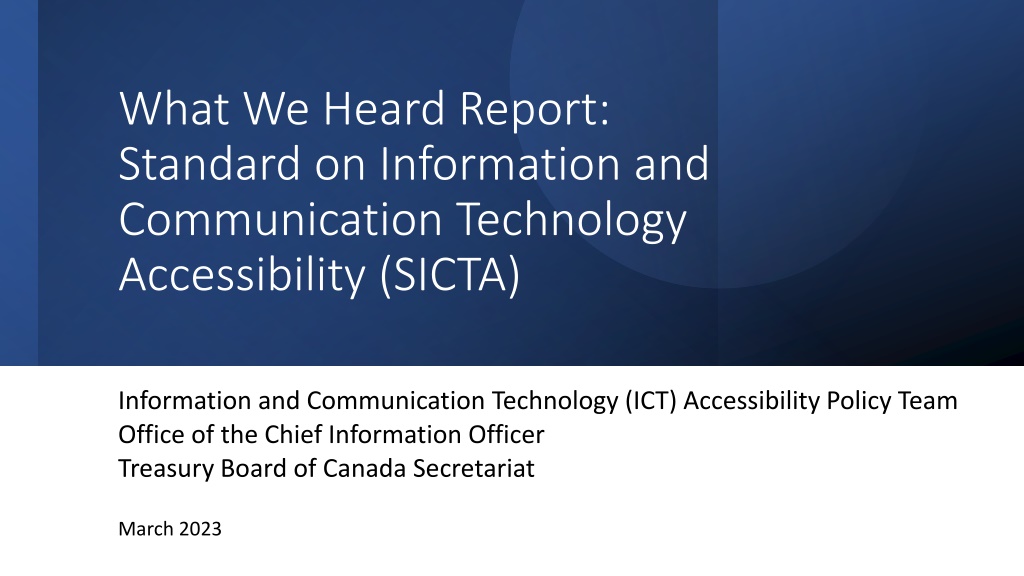 What We Heard Report: Standard on Information and Communication Technology Accessibility (SICTA)

Information and Communication Technology (ICT) Accessibility Policy Team
Office of the Chief Information Officer
Treasury Board of Canada Secretariat

March 2023